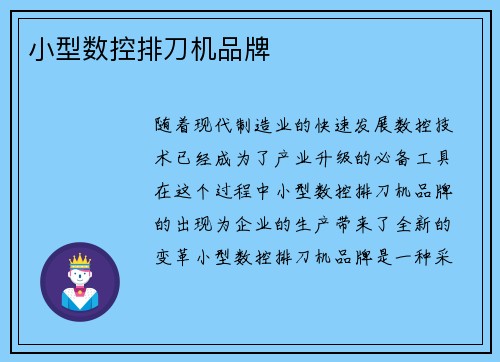 小型数控排刀机品牌

随着现代制造业的快速发展数控技术已经成为了产业升级的必备工具在这个过程中小型数控排刀机品牌的出现为企业的生产带来了全新的变革小型数控排刀机品牌是一种采